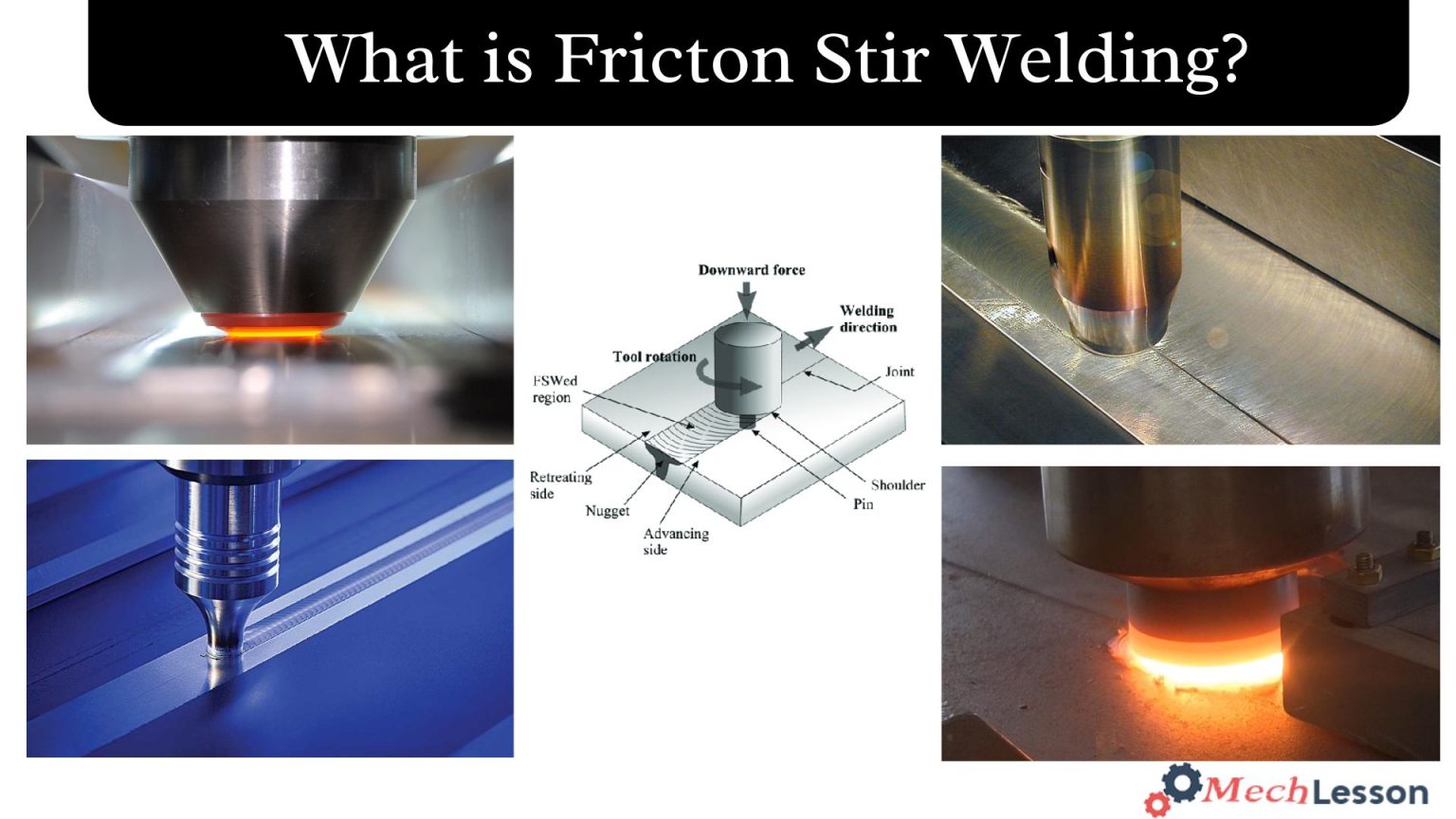 What is Fricton Stir Welding?

Downward force

Welding direction

Tool rotation

Joint

FSWed region

Retreating side

Nugget

Advancing side

Shoulder

Pin

MechLesson